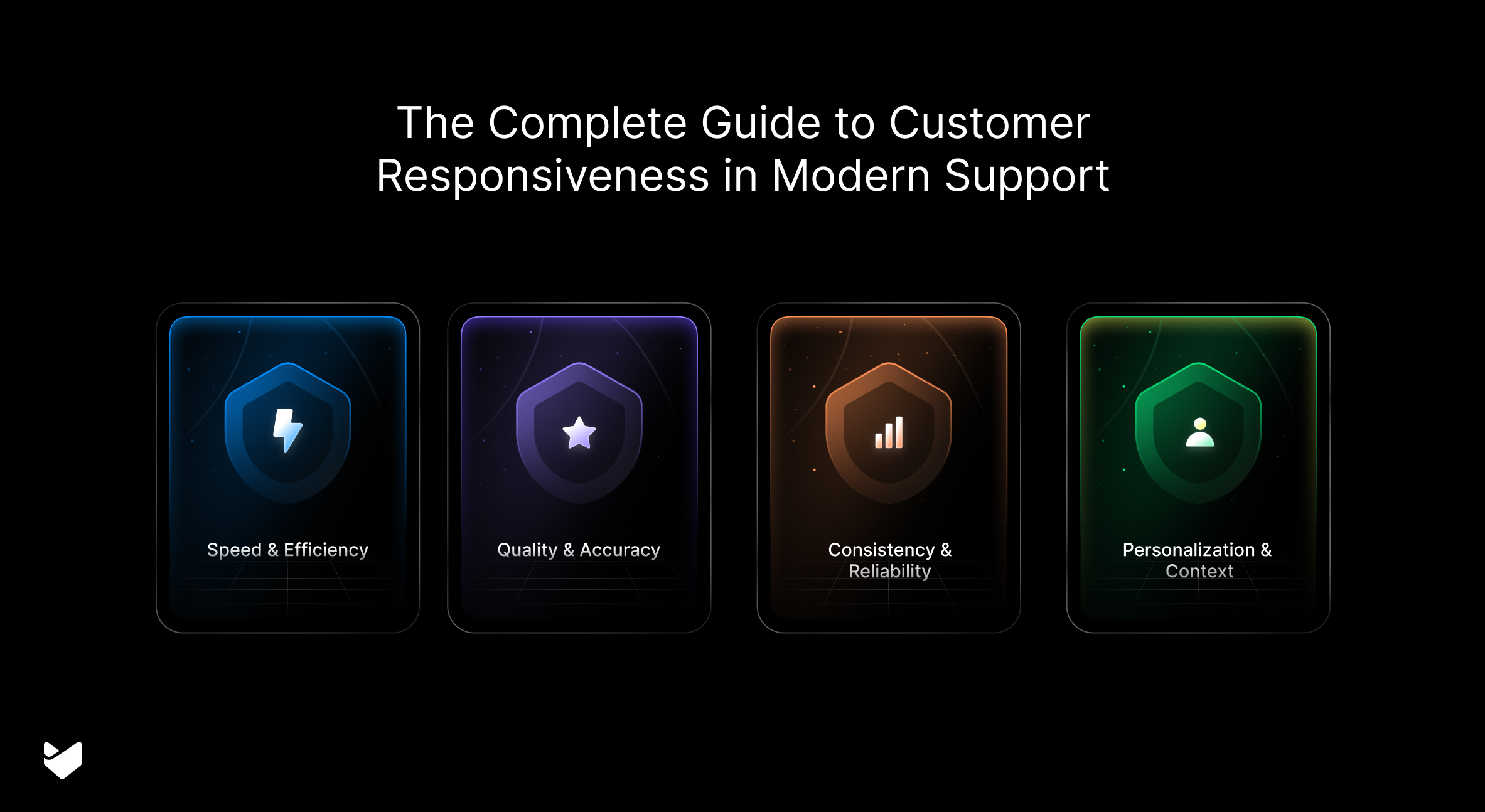 The Complete Guide to Customer Responsiveness in Modern Support

Speed & Efficiency

Quality & Accuracy

Consistency & Reliability

Personalization & Context